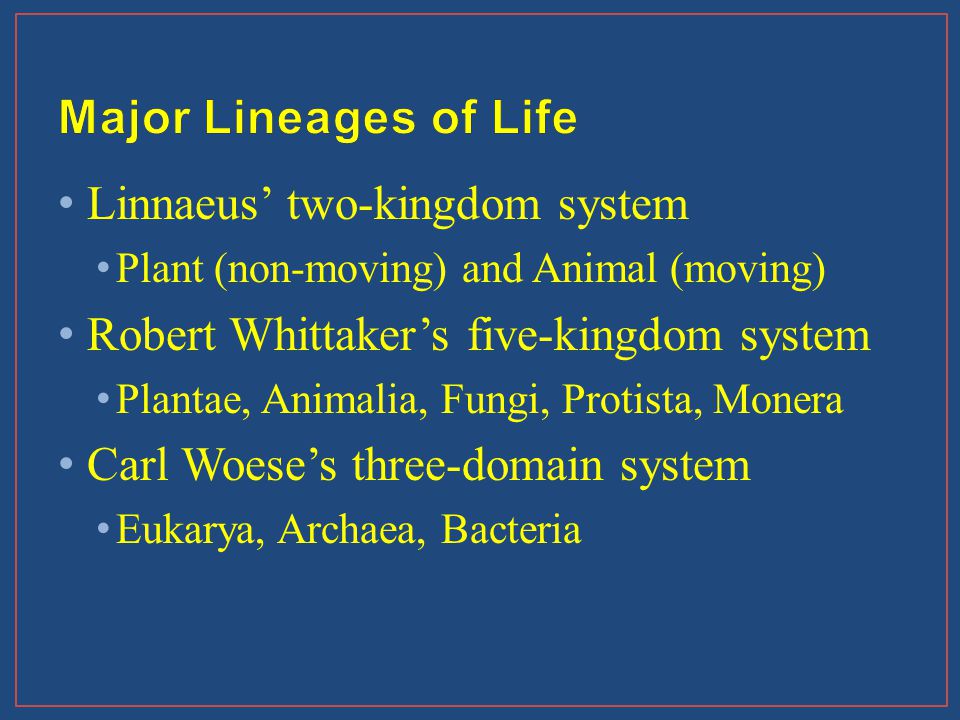 Major Lineages of Life

• Linnaeus’ two-kingdom system
  • Plant (non-moving) and Animal (moving)
• Robert Whittaker’s five-kingdom system
  • Plantae, Animalia, Fungi, Protista, Monera
• Carl Woese’s three-domain system
  • Eukarya, Archaea, Bacteria